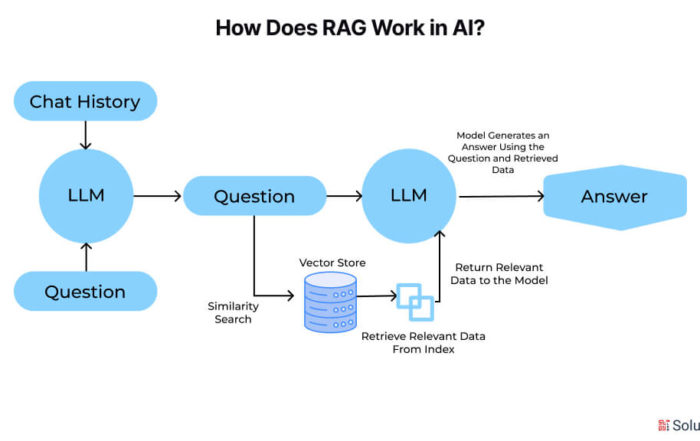 How Does RAG Work in AI?

Chat History

LLM

Question

Question

LLM

Model Generates an Answer Using the Question and Retrieved Data

Answer

Vector Store

Similarity Search

Return Relevant Data to the Model

Retrieve Relevant Data From Index

Solu